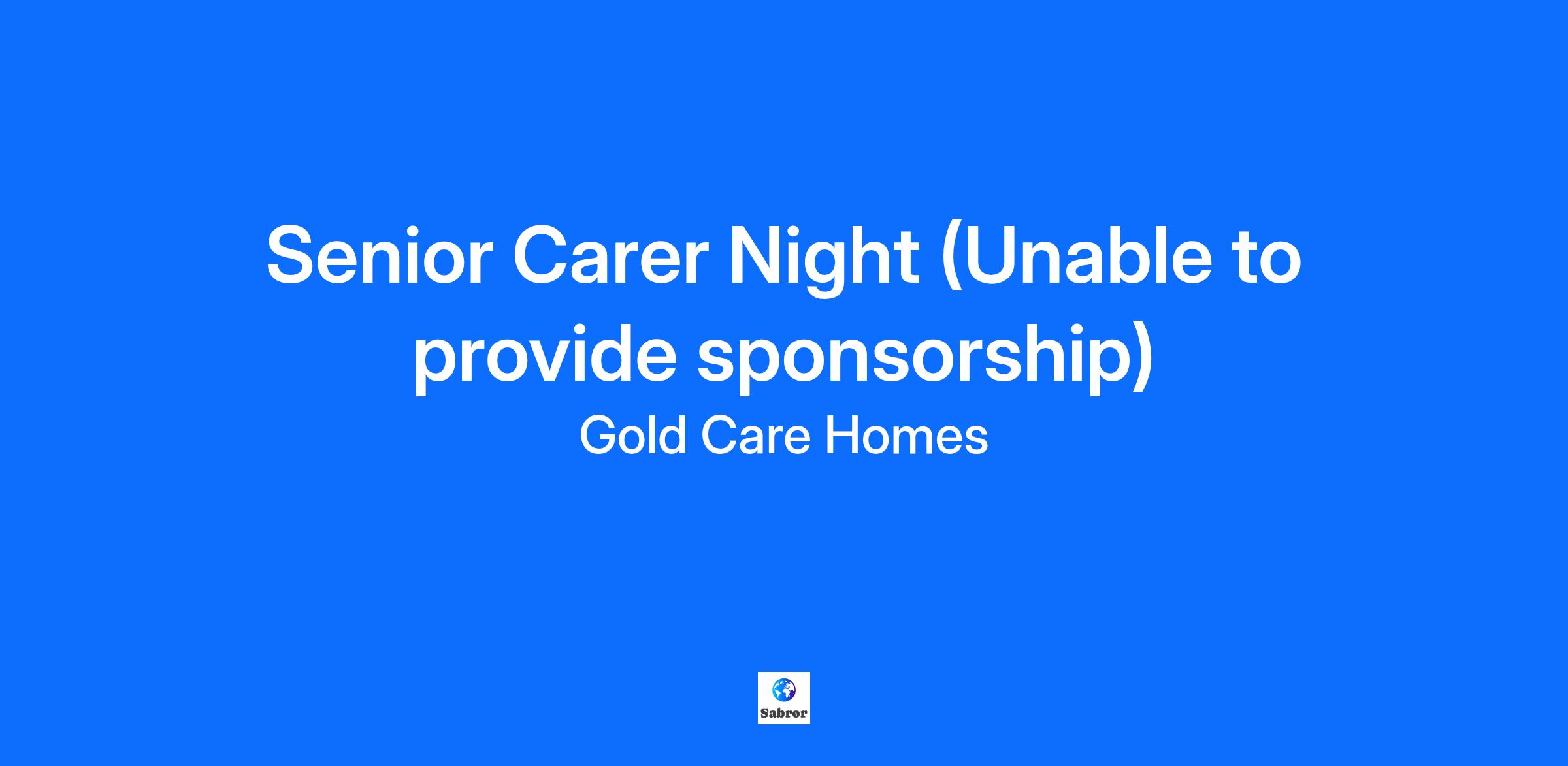 Senior Carer Night (Unable to provide sponsorship)

Gold Care Homes

Sabror